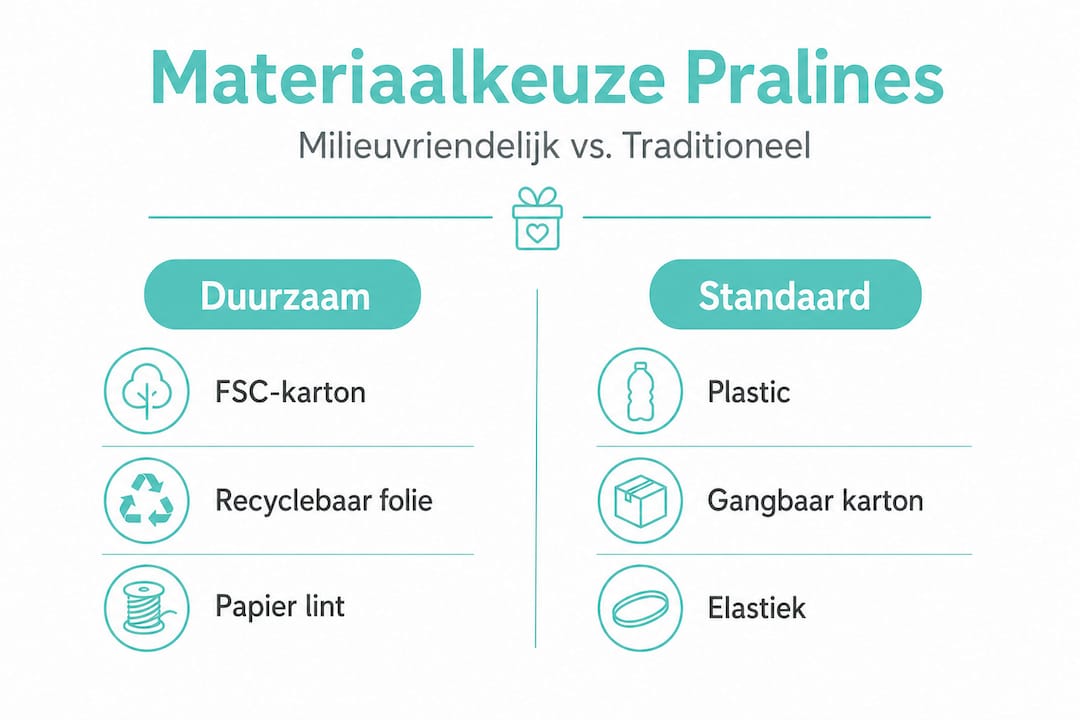 Materiaalkeuze Pralines

Milieuvriendelijk vs. Traditioneel

Duurzaam

FSC-karton

Recyclebaar folie

Papier lint

Standaard

Plastic

Gangbaar karton

Elastiek